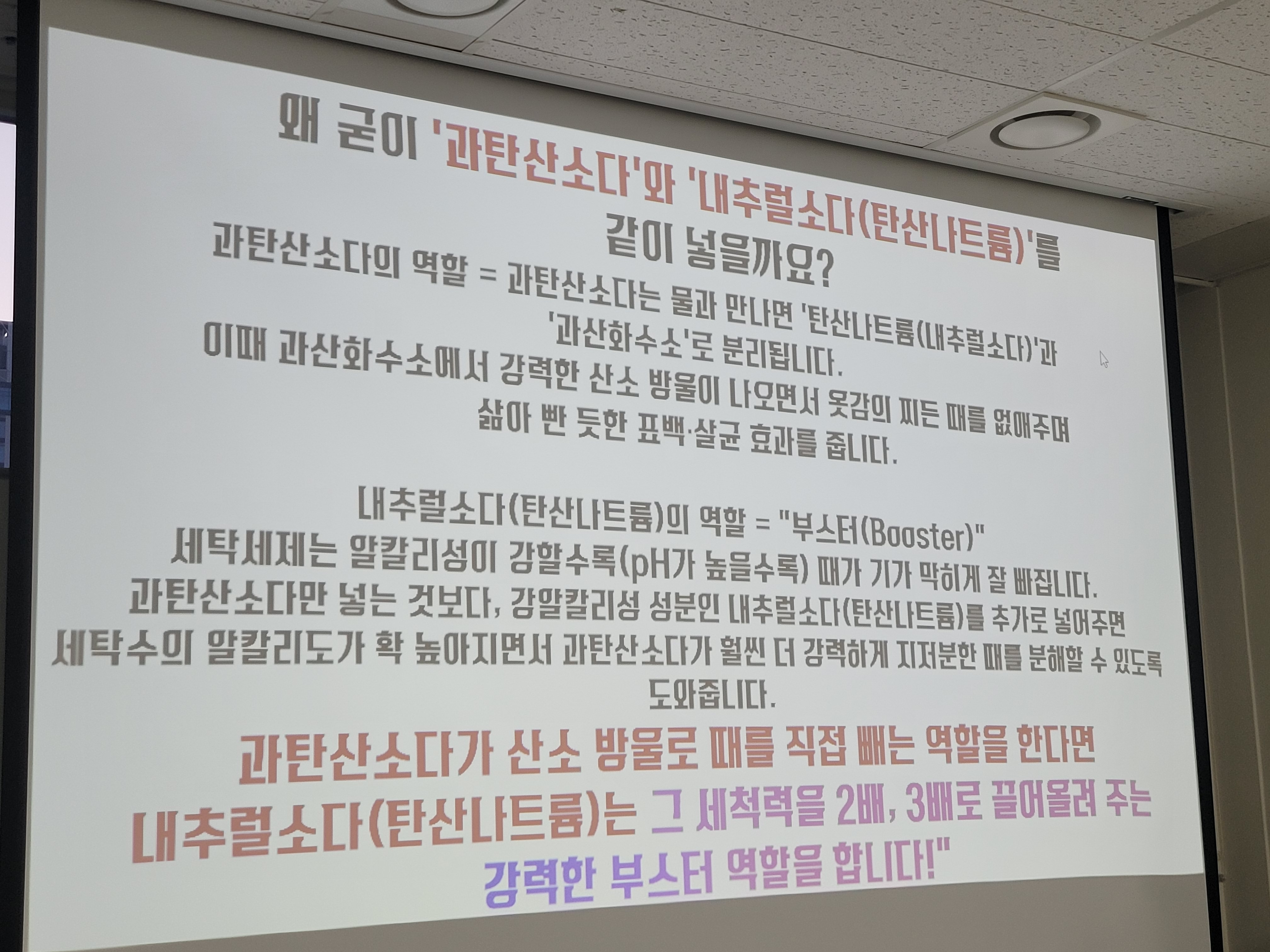 왜 굳이 '과탄산소다'와 '내추럴소다(탄산나트륨)'를 같이 넣을까요?

과탄산소다의 역할 = 과탄산소다는 물과 만나면 '탄산나트륨(내추럴소다)'과 '과산화수소'로 분리됩니다.
이때 과산화수소에서 강력한 산소 방울이 나오면서 옷감의 찌든 때를 없애주며 삶아 빤 듯한 표백·살균 효과를 줍니다.

내추럴소다(탄산나트륨)의 역할 = "부스터(Booster)"
세탁세제는 알칼리성이 강할수록(pH가 높을수록) 때가 기가 막히게 잘 빠집니다.
과탄산소다만 넣는 것보다, 강알칼리성 성분인 내추럴소다(탄산나트륨)를 추가로 넣어주면 세탁수의 알칼리도가 확 높아지면서 과탄산소다가 훨씬 더 강력하게 지저분한 때를 분해할 수 있도록 도와줍니다.

과탄산소다가 산소 방울로 때를 직접 빼는 역할을 한다면
내추럴소다(탄산나트륨)는 그 세척력을 2배, 3배로 끌어올려 주는 강력한 부스터 역할을 합니다!"